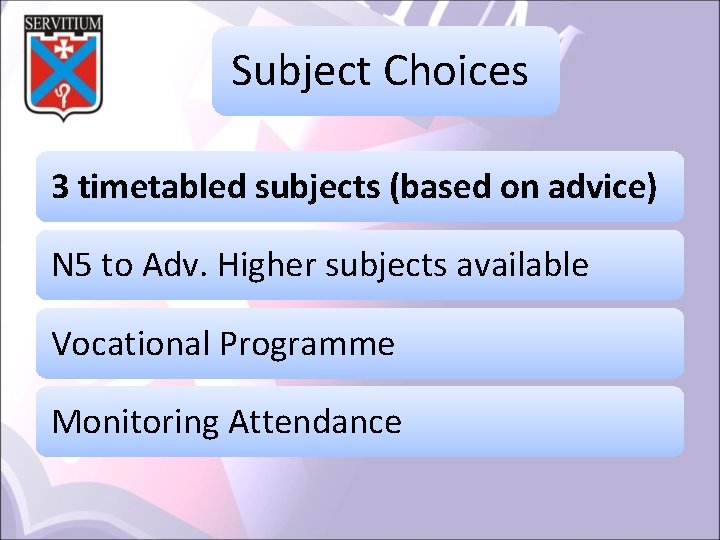 SERVITIUM

Subject Choices

3 timetabled subjects (based on advice)

N5 to Adv. Higher subjects available

Vocational Programme

Monitoring Attendance